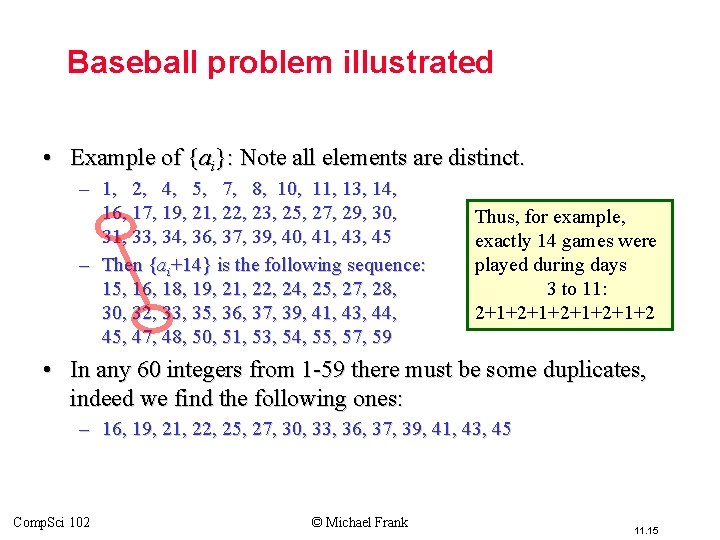 Baseball problem illustrated

• Example of $\{a_i\}$: Note all elements are distinct.
– 1, 2, 4, 5, 7, 8, 10, 11, 13, 14, 16, 17, 19, 21, 22, 23, 25, 27, 29, 30, 31, 33, 34, 36, 37, 39, 40, 41, 43, 45
– Then $\{a_i+14\}$ is the following sequence: 15, 16, 18, 19, 21, 22, 24, 25, 27, 28, 30, 32, 33, 35, 36, 37, 39, 41, 43, 44, 45, 47, 48, 50, 51, 53, 54, 55, 57, 59

Thus, for example, exactly 14 games were played during days 3 to 11: 2+1+2+1+2+1+2+1+2

• In any 60 integers from 1-59 there must be some duplicates, indeed we find the following ones:
– 16, 19, 21, 22, 25, 27, 30, 33, 36, 37, 39, 41, 43, 45

CompSci 102
© Michael Frank
11.15